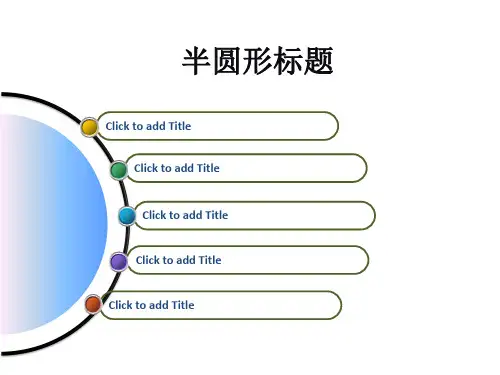 半圆形标题

Click to add Title

Click to add Title

Click to add Title

Click to add Title

Click to add Title